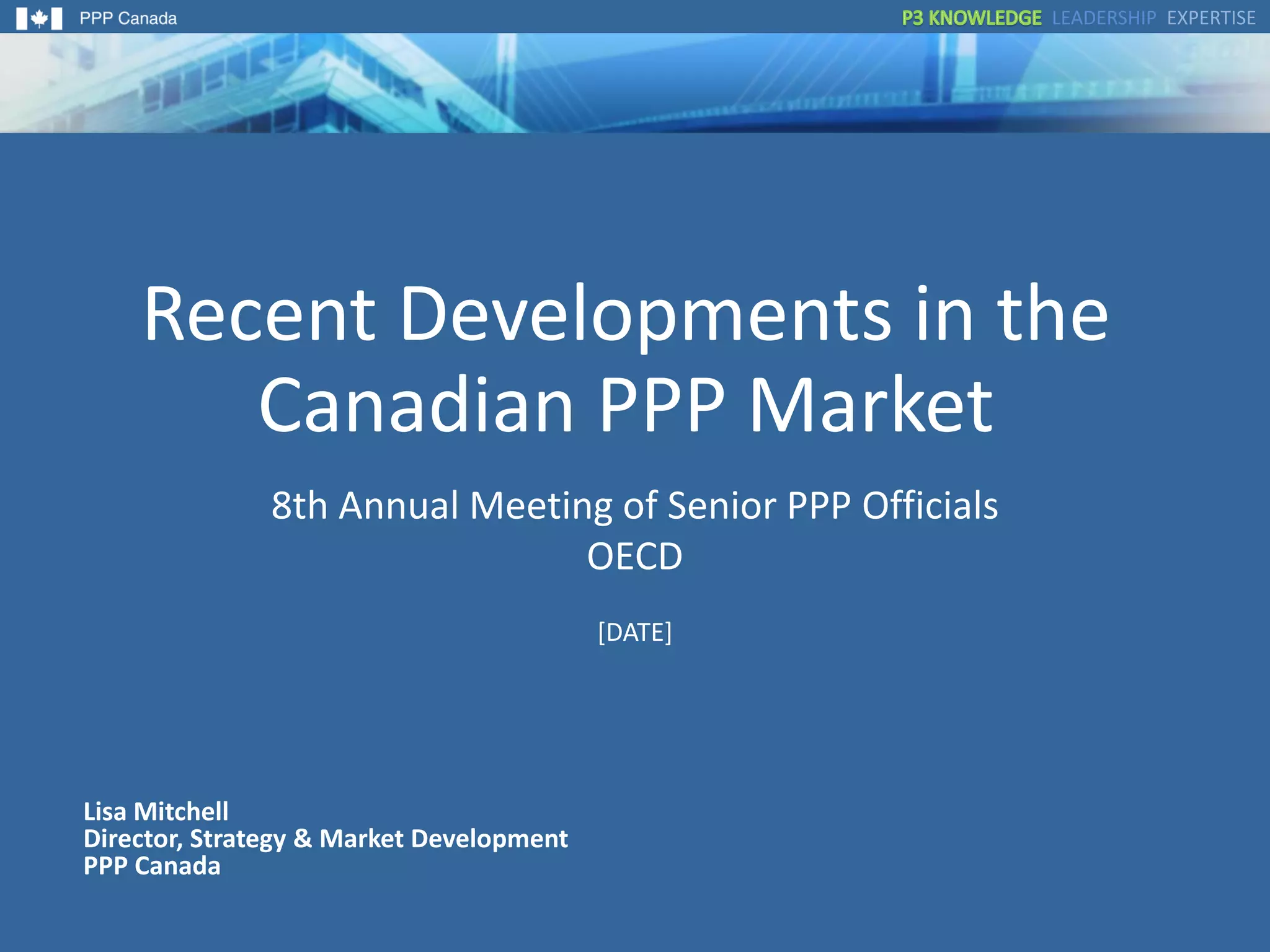 PPP Canada

P3 KNOWLEDGE LEADERSHIP EXPERTISE

Recent Developments in the Canadian PPP Market

8th Annual Meeting of Senior PPP Officials
OECD

[DATE]

Lisa Mitchell
Director, Strategy & Market Development
PPP Canada